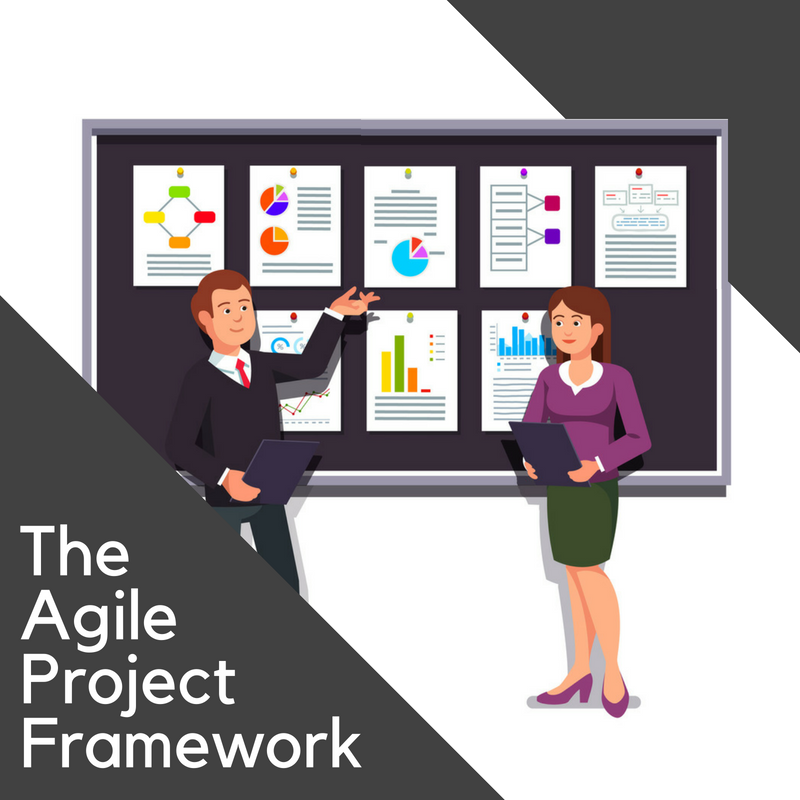 The Agile Project Framework